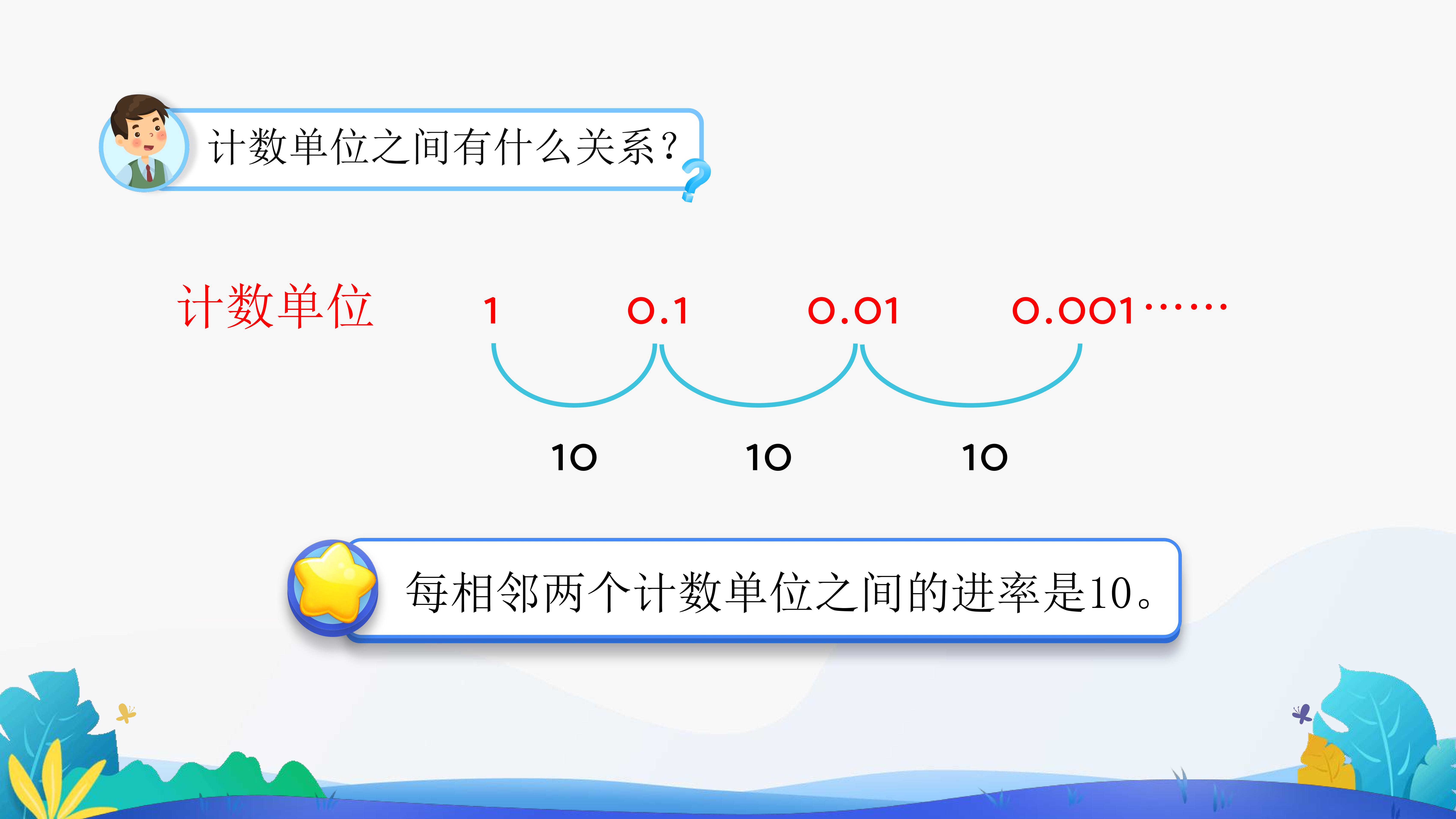 计数单位之间有什么关系？

计数单位 1 0.1 0.01 0.001……

10 10 10

每相邻两个计数单位之间的进率是10。